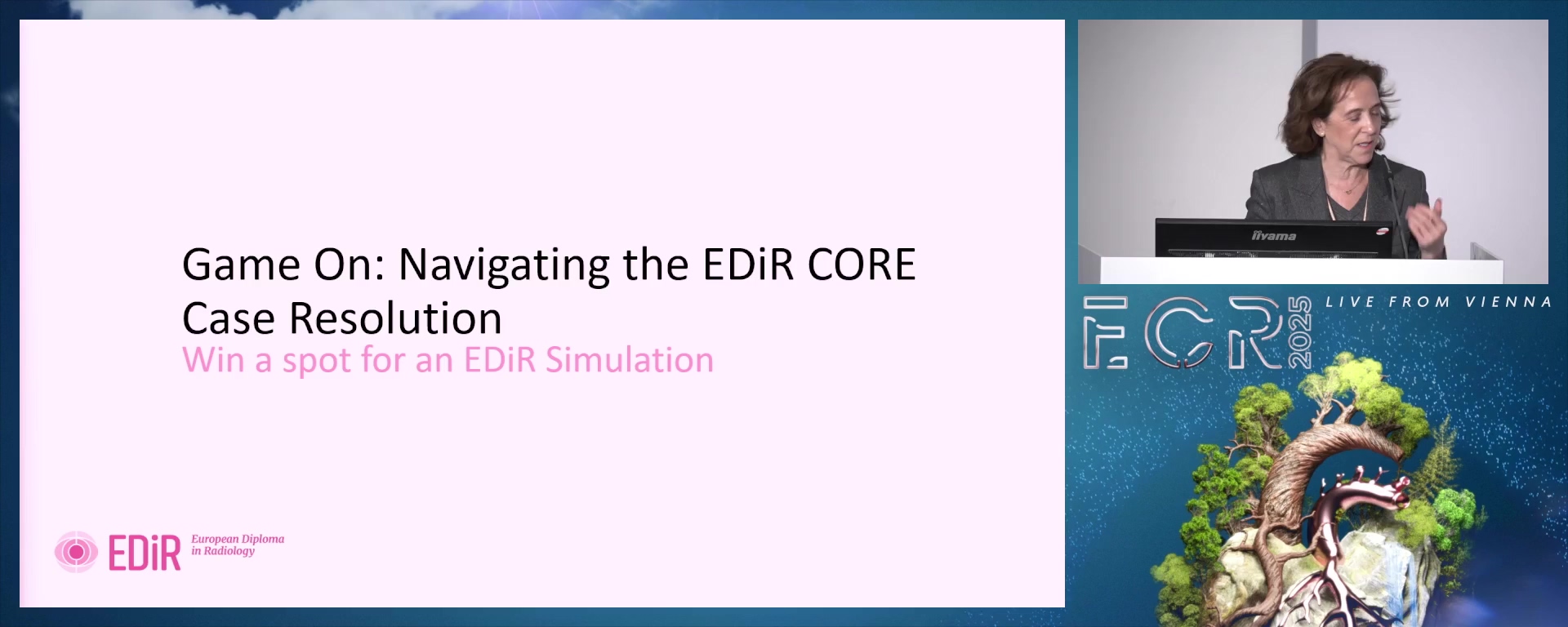 Game On: Navigating the EDiR CORE Case Resolution
Win a spot for an EDiR Simulation

EDiR European Diploma in Radiology

iiyama

ECR 2025
LIVE FROM VIENNA